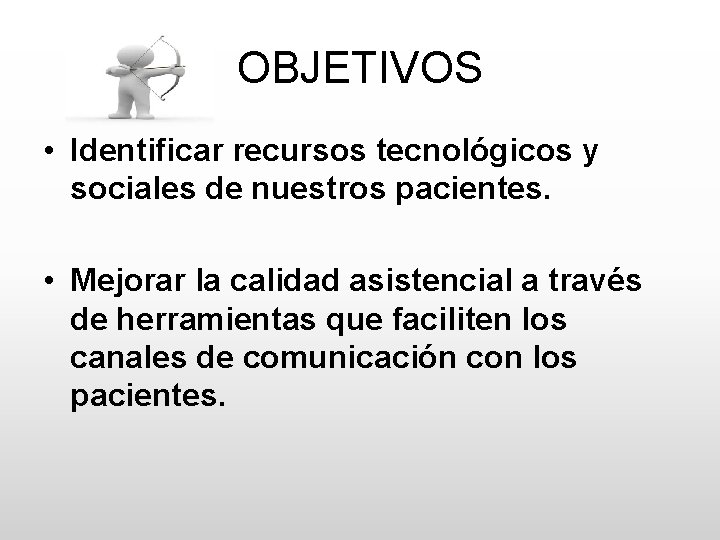 OBJETIVOS

• Identificar recursos tecnológicos y sociales de nuestros pacientes.

• Mejorar la calidad asistencial a través de herramientas que faciliten los canales de comunicación con los pacientes.